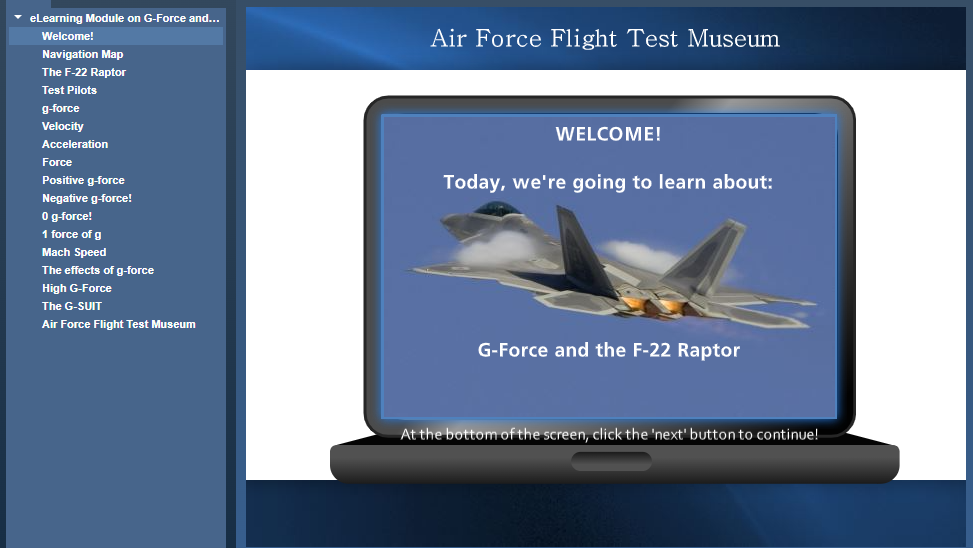 eLearning Module on G-Force and...
Welcome!
Navigation Map
The F-22 Raptor
Test Pilots
g-force
Velocity
Acceleration
Force
Positive g-force
Negative g-force!
0 g-force!
1 force of g
Mach Speed
The effects of g-force
High G-Force
The G-SUIT
Air Force Flight Test Museum

Air Force Flight Test Museum

WELCOME!

Today, we're going to learn about:

G-Force and the F-22 Raptor

At the bottom of the screen, click the 'next' button to continue!